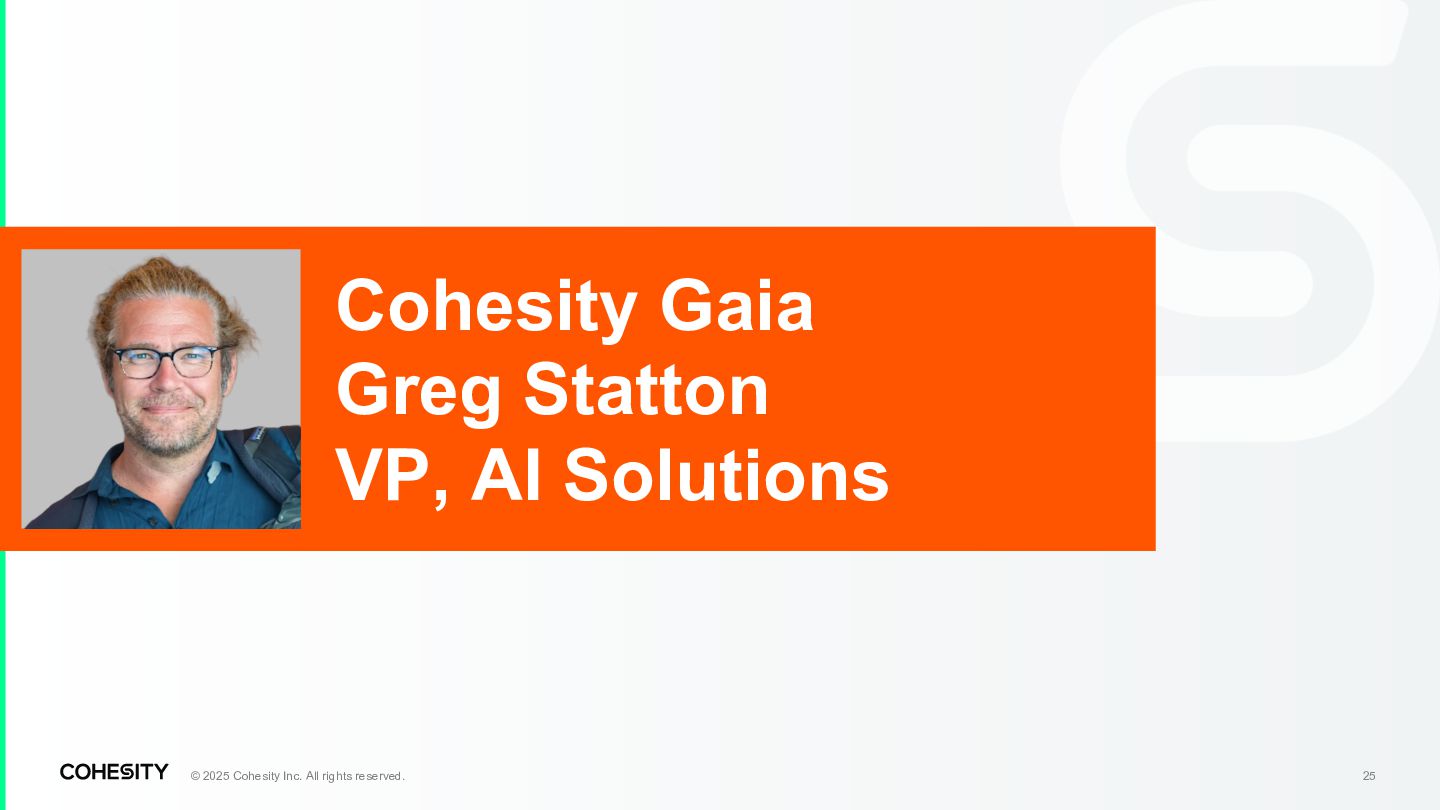 Cohesity Gaia
Greg Statton
VP, AI Solutions

COHESITY © 2025 Cohesity Inc. All rights reserved.

25